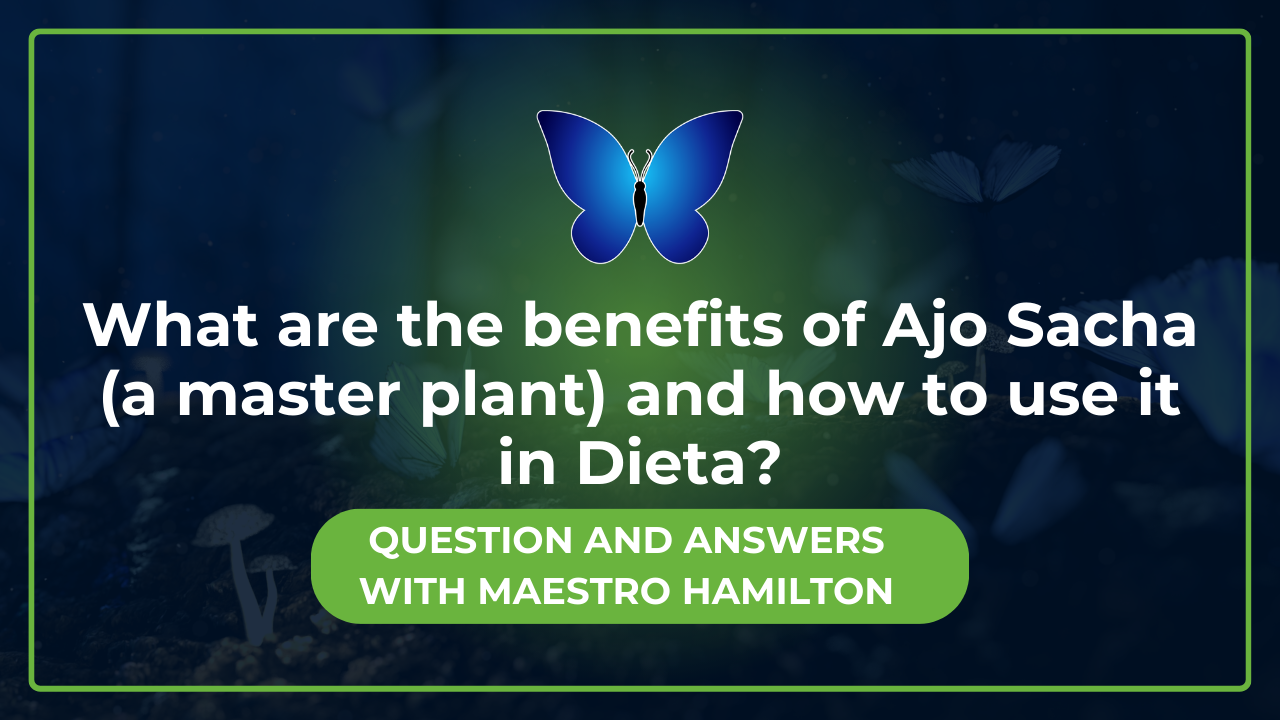 What are the benefits of Ajo Sacha (a master plant) and how to use it in Dieta?

QUESTION AND ANSWERS WITH MAESTRO HAMILTON